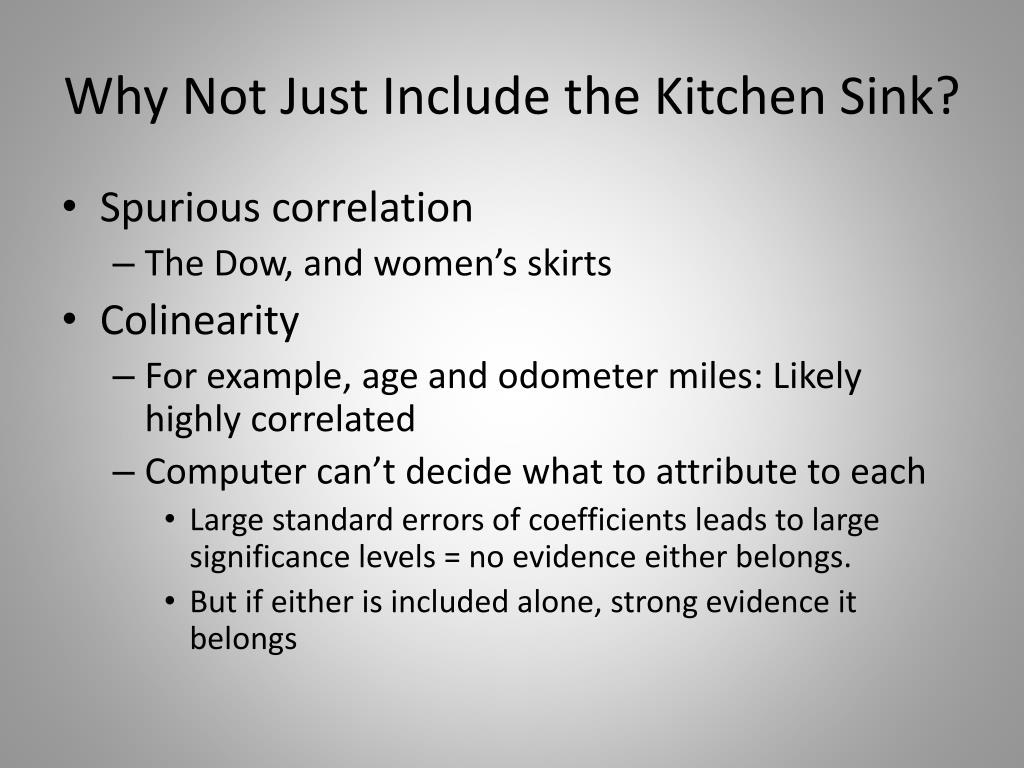 Why Not Just Include the Kitchen Sink?

• Spurious correlation
 – The Dow, and women’s skirts
• Colinearity
 – For example, age and odometer miles: Likely highly correlated
 – Computer can’t decide what to attribute to each
  • Large standard errors of coefficients leads to large significance levels = no evidence either belongs.
  • But if either is included alone, strong evidence it belongs